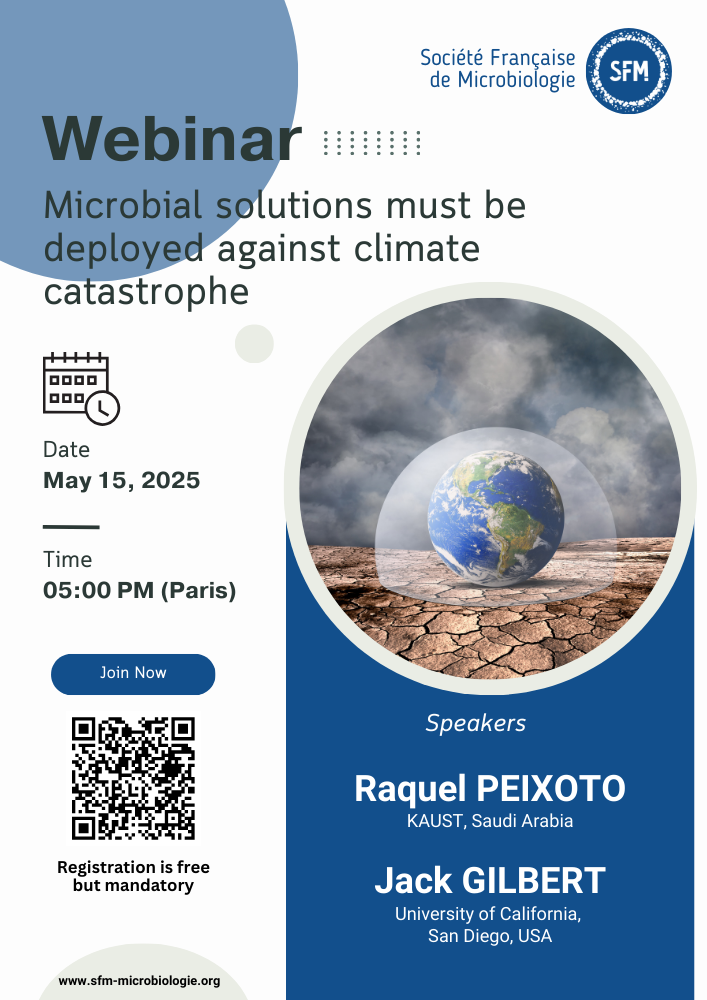 Société Française de Microbiologie

SFM

Webinar

Microbial solutions must be deployed against climate catastrophe

Date
May 15, 2025

Time
05:00 PM (Paris)

Join Now

Registration is free but mandatory

www.sfm-microbiologie.org

Speakers

Raquel PEIXOTO
KAUST, Saudi Arabia

Jack GILBERT
University of California, San Diego, USA